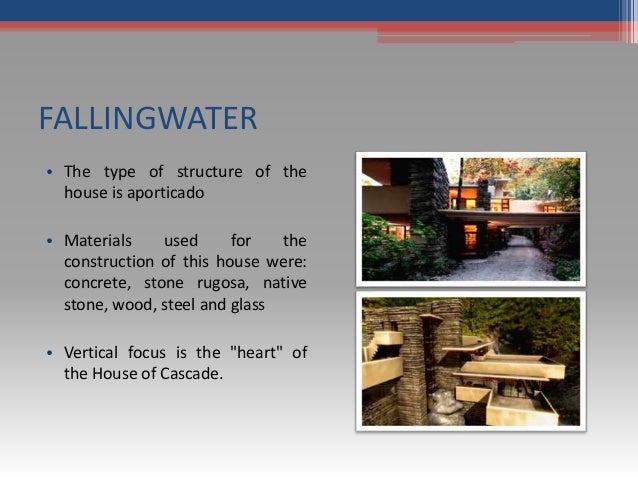 FALLINGWATER

• The type of structure of the house is aporticado

• Materials used for the construction of this house were: concrete, stone rugosa, native stone, wood, steel and glass

• Vertical focus is the "heart" of the House of Cascade.